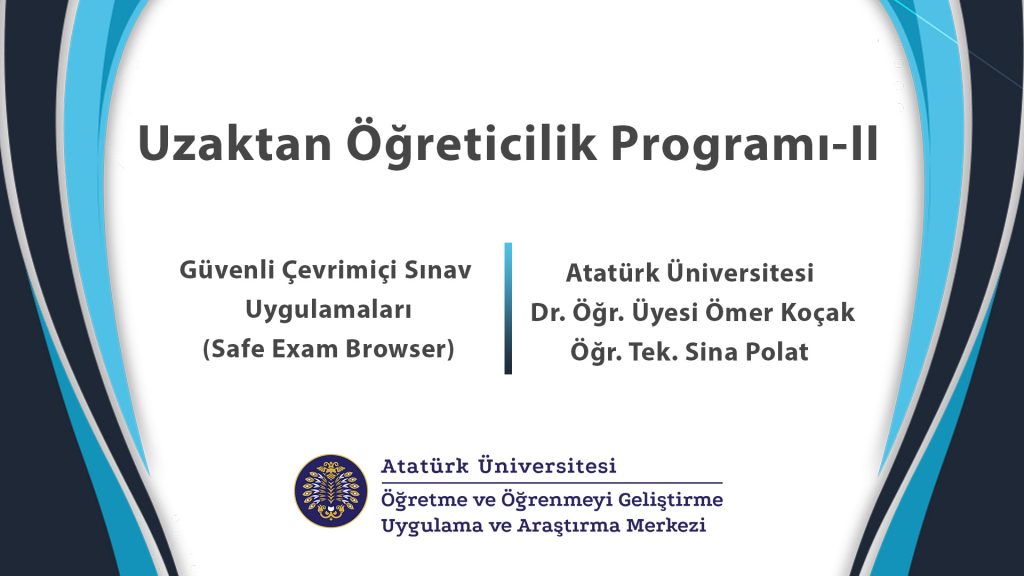 Uzaktan Öğreticilik Programı-II

Güvenli Çevrimiçi Sınav Uygulamaları (Safe Exam Browser)

Atatürk Üniversitesi
Dr. Öğr. Üyesi Ömer Koçak
Öğr. Tek. Sina Polat

Atatürk Üniversitesi
Öğretme ve Öğrenmeyi Geliştirme Uygulama ve Araştırma Merkezi